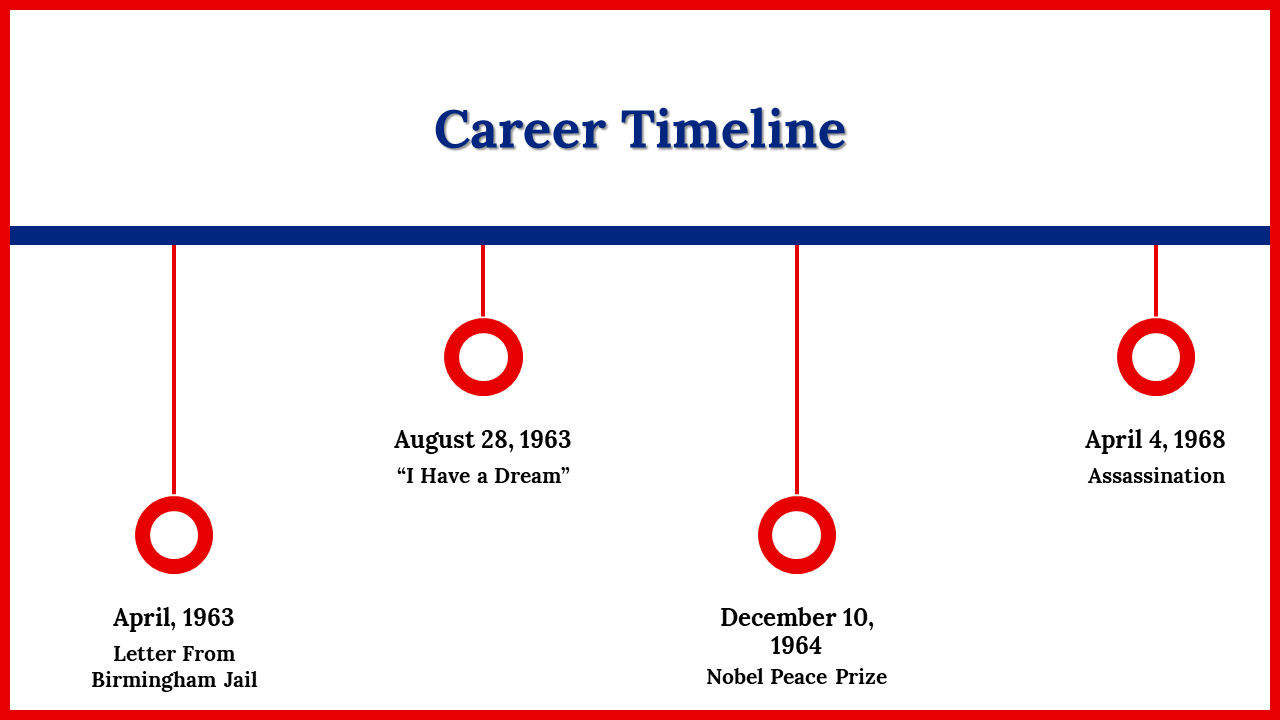 Career Timeline

April, 1963
Letter From Birmingham Jail

August 28, 1963
“I Have a Dream”

December 10, 1964
Nobel Peace Prize

April 4, 1968
Assassination